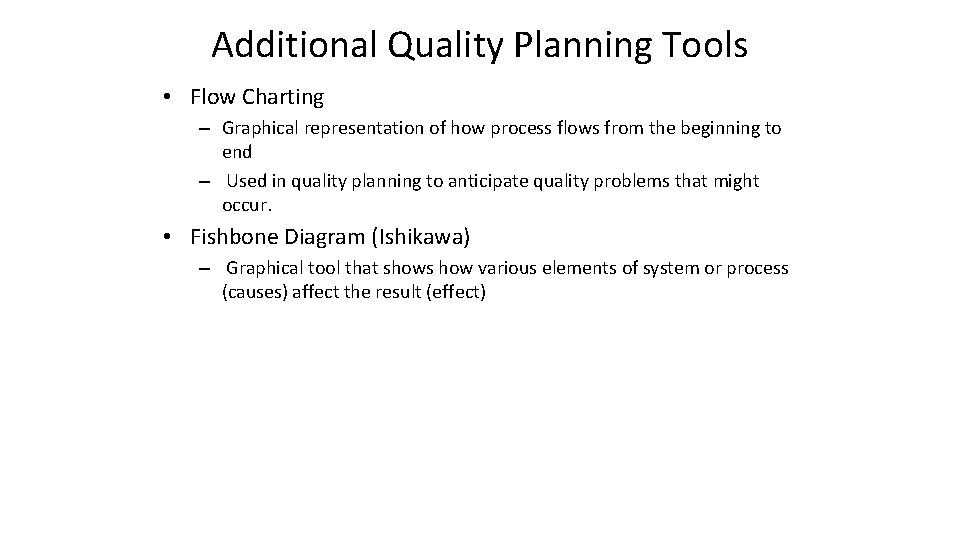 Additional Quality Planning Tools

• Flow Charting

– Graphical representation of how process flows from the beginning to end

– Used in quality planning to anticipate quality problems that might occur.

• Fishbone Diagram (Ishikawa)

– Graphical tool that shows how various elements of system or process (causes) affect the result (effect)